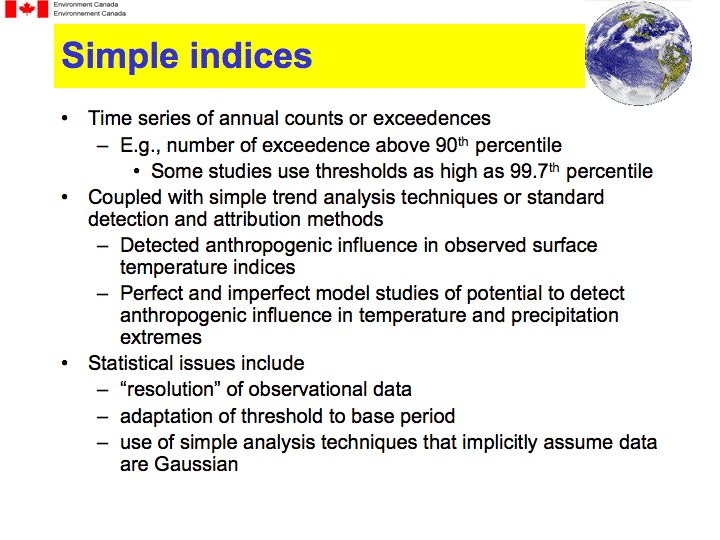 Environment Canada
Environnement Canada

Simple indices

• Time series of annual counts or exceedences
– E.g., number of exceedence above 90$^{th}$ percentile
• Some studies use thresholds as high as 99.7$^{th}$ percentile
• Coupled with simple trend analysis techniques or standard detection and attribution methods
– Detected anthropogenic influence in observed surface temperature indices
– Perfect and imperfect model studies of potential to detect anthropogenic influence in temperature and precipitation extremes
• Statistical issues include
– “resolution” of observational data
– adaptation of threshold to base period
– use of simple analysis techniques that implicitly assume data are Gaussian